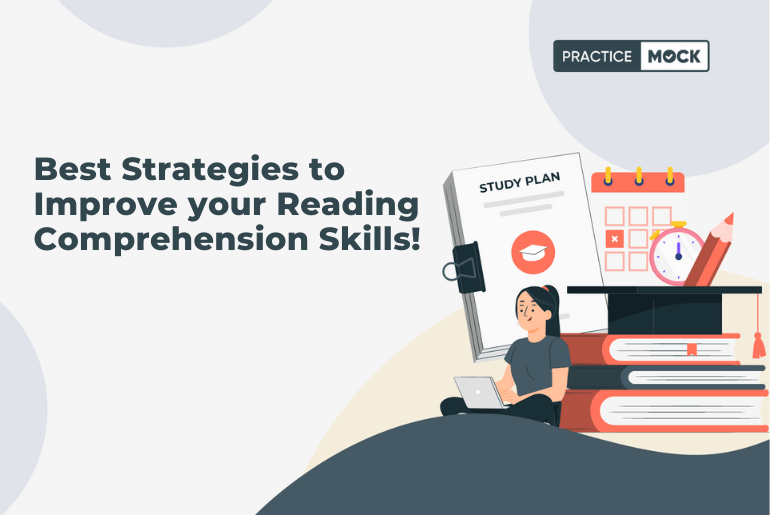 PRACTICE MOCK

Best Strategies to Improve your Reading Comprehension Skills!

STUDY PLAN